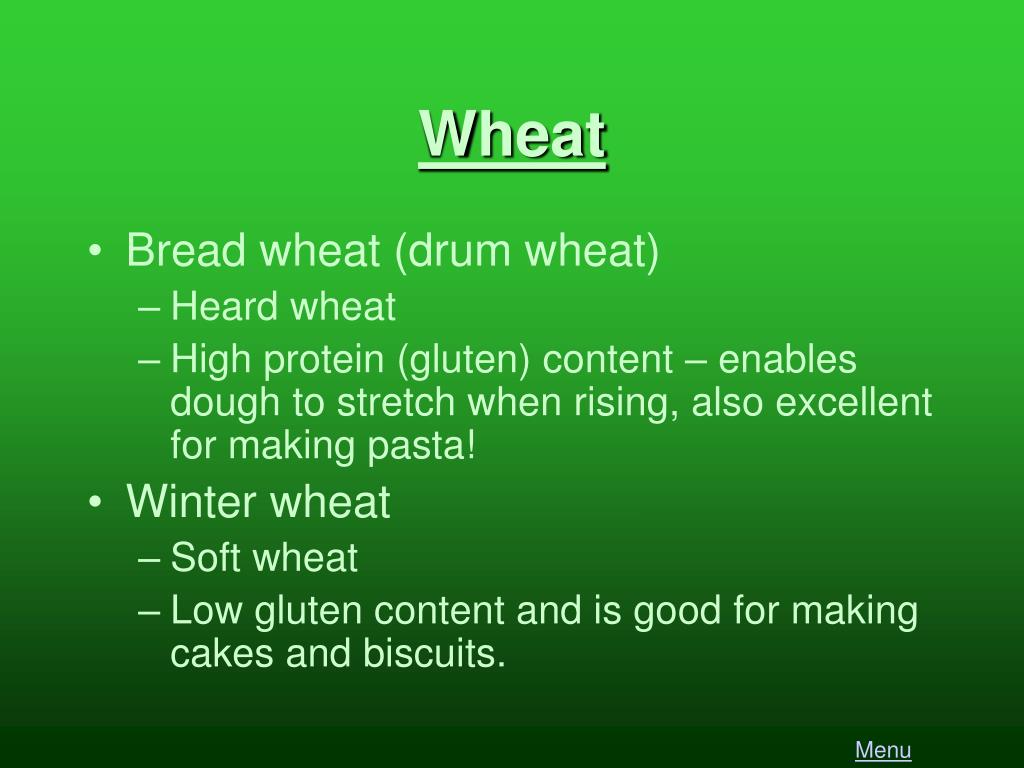 Wheat

• Bread wheat (drum wheat)
– Heard wheat
– High protein (gluten) content – enables dough to stretch when rising, also excellent for making pasta!
• Winter wheat
– Soft wheat
– Low gluten content and is good for making cakes and biscuits.

Menu